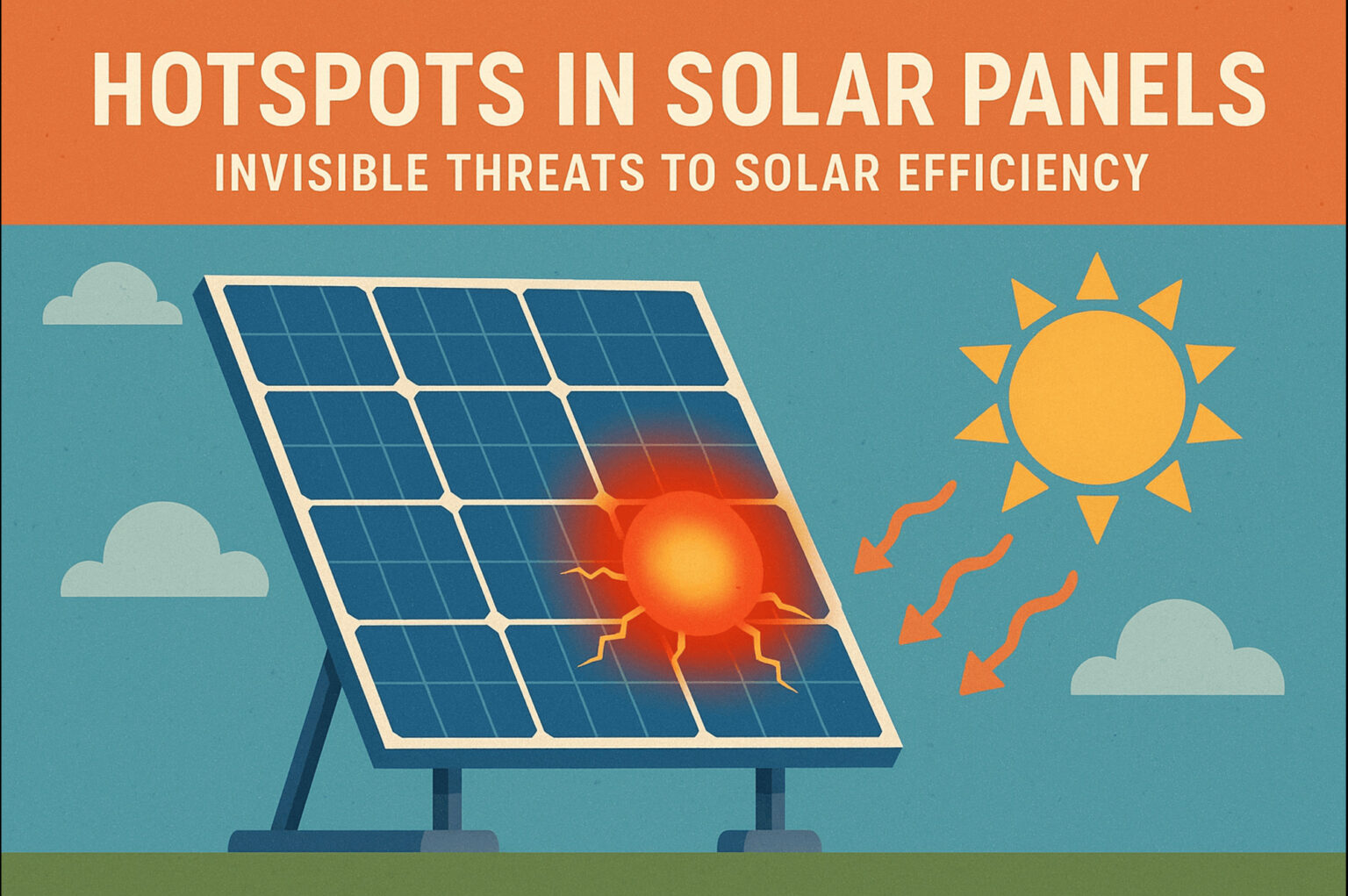 HOTSPOTS IN SOLAR PANELS
INVISIBLE THREATS TO SOLAR EFFICIENCY